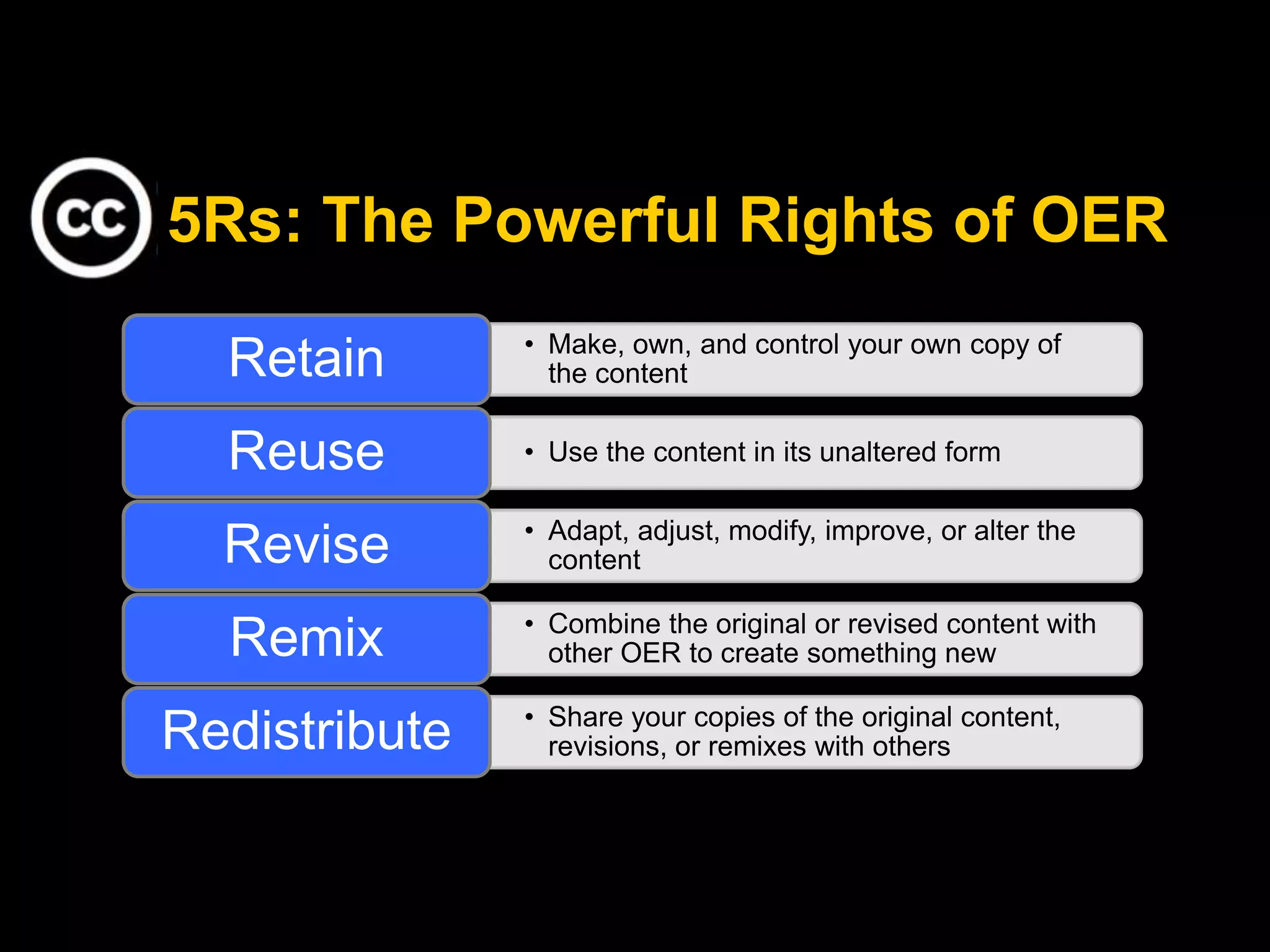 cc 5Rs: The Powerful Rights of OER

Retain
• Make, own, and control your own copy of the content

Reuse
• Use the content in its unaltered form

Revise
• Adapt, adjust, modify, improve, or alter the content

Remix
• Combine the original or revised content with other OER to create something new

Redistribute
• Share your copies of the original content, revisions, or remixes with others